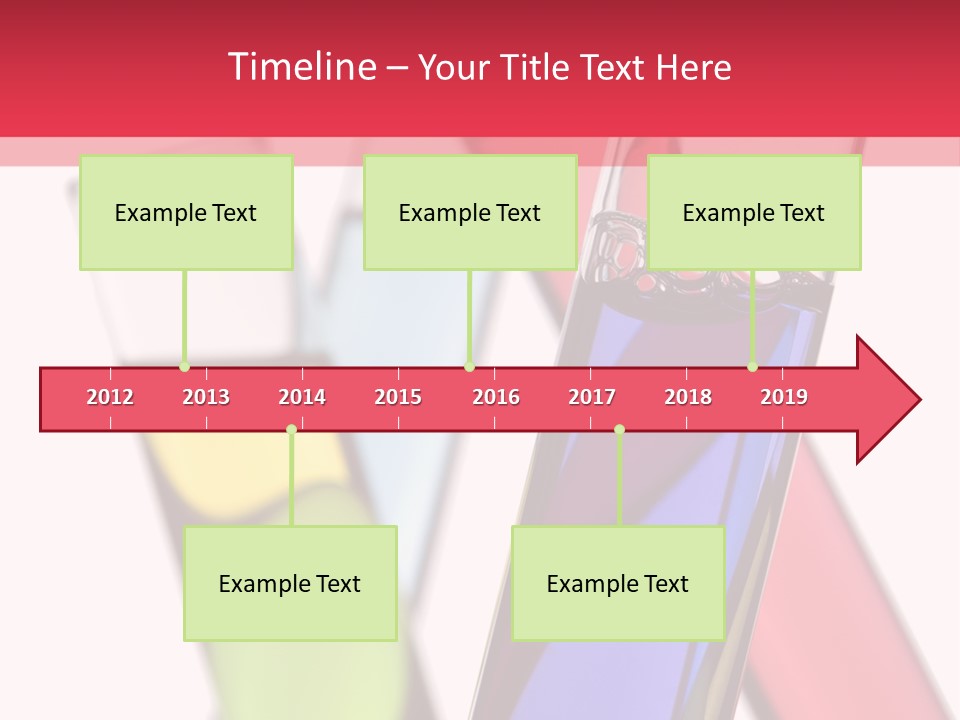 Timeline – Your Title Text Here

Example Text

Example Text

Example Text

2012 2013 2014 2015 2016 2017 2018 2019

Example Text

Example Text